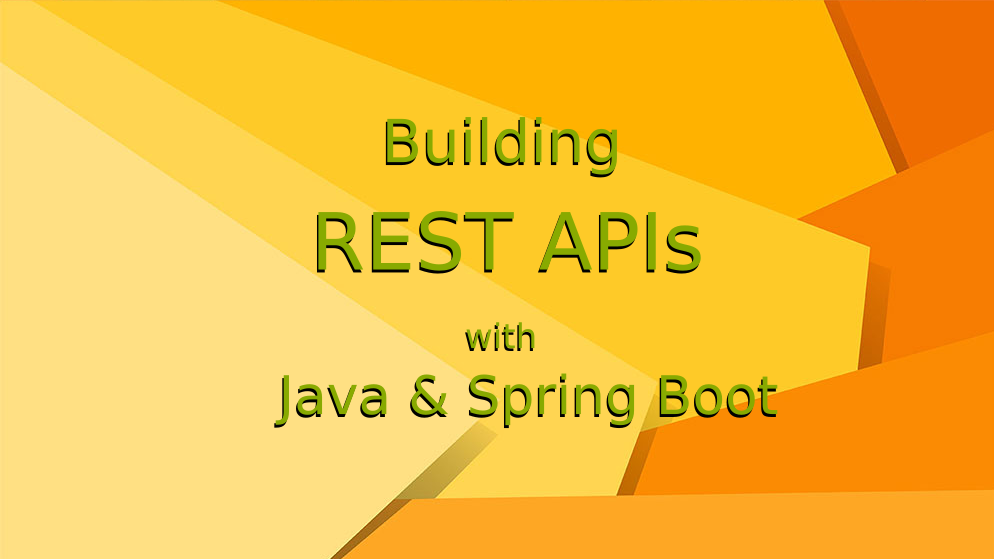 Building
REST APIs
with
Java & Spring Boot